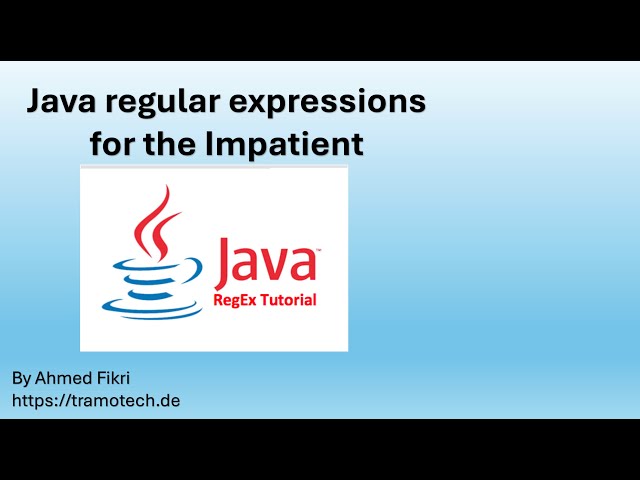 Java regular expressions for the Impatient

Java™
RegEx Tutorial

By Ahmed Fikri
https://tramotech.de